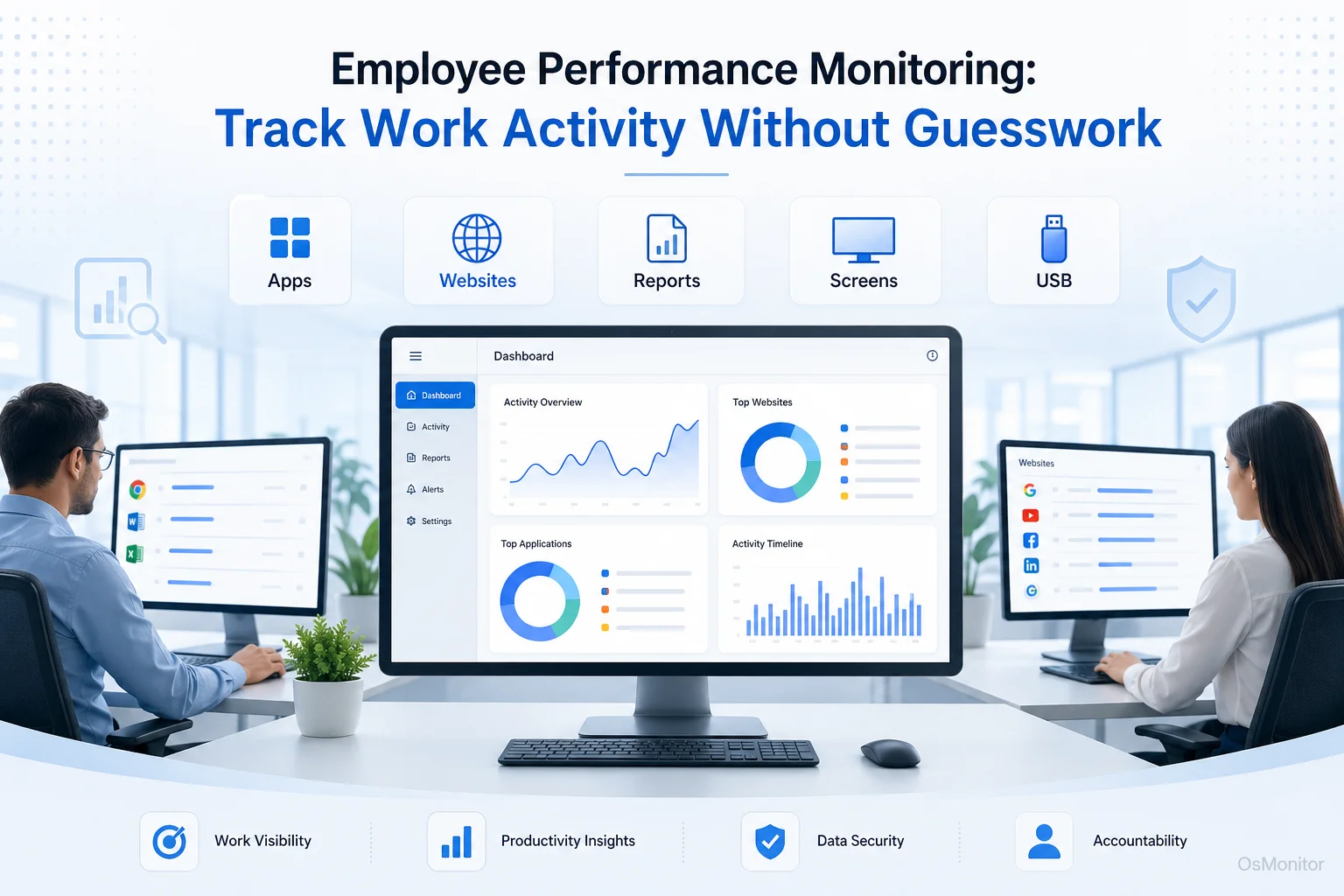 Employee Performance Monitoring:
Track Work Activity Without Guesswork

Apps

Websites

Reports

Screens

USB

Dashboard

Dashboard
Activity
Reports
Alerts
Settings

Activity Overview

Top Websites

Top Applications

Activity Timeline

Websites

Work Visibility

Productivity Insights

Data Security

Accountability

OsMonitor